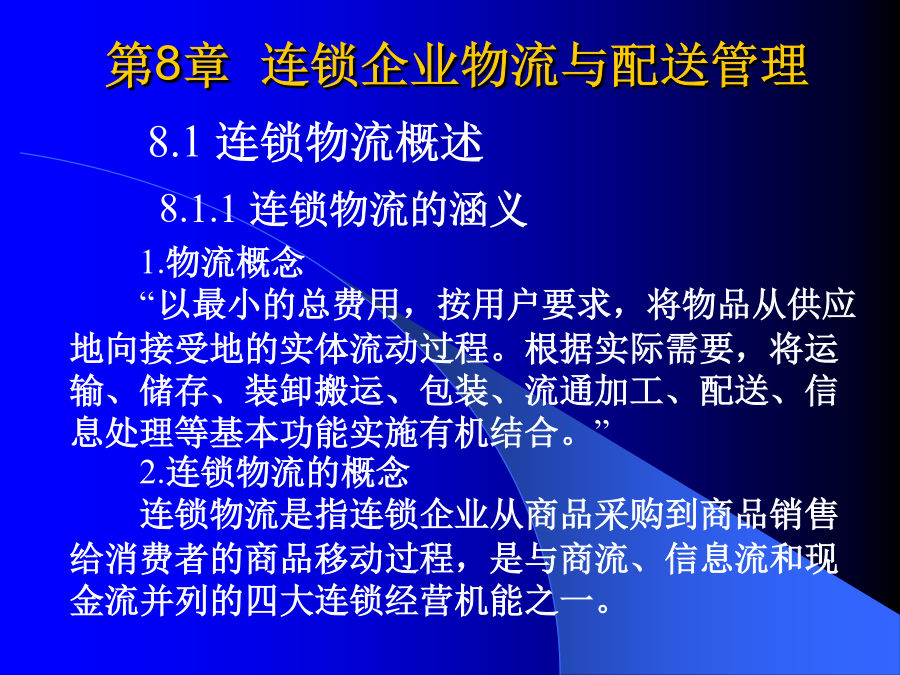 第8章 连锁企业物流与配送管理

8.1 连锁物流概述

8.1.1 连锁物流的涵义

1.物流概念

“以最小的总费用，按用户要求，将物品从供应地向接受地的实体流动过程。根据实际需要，将运输、储存、装卸搬运、包装、流通加工、配送、信息处理等基本功能实施有机结合。”

2.连锁物流的概念

连锁物流是指连锁企业从商品采购到商品销售给消费者的商品移动过程，是与商流、信息流和现金流并列的四大连锁经营机能之一。